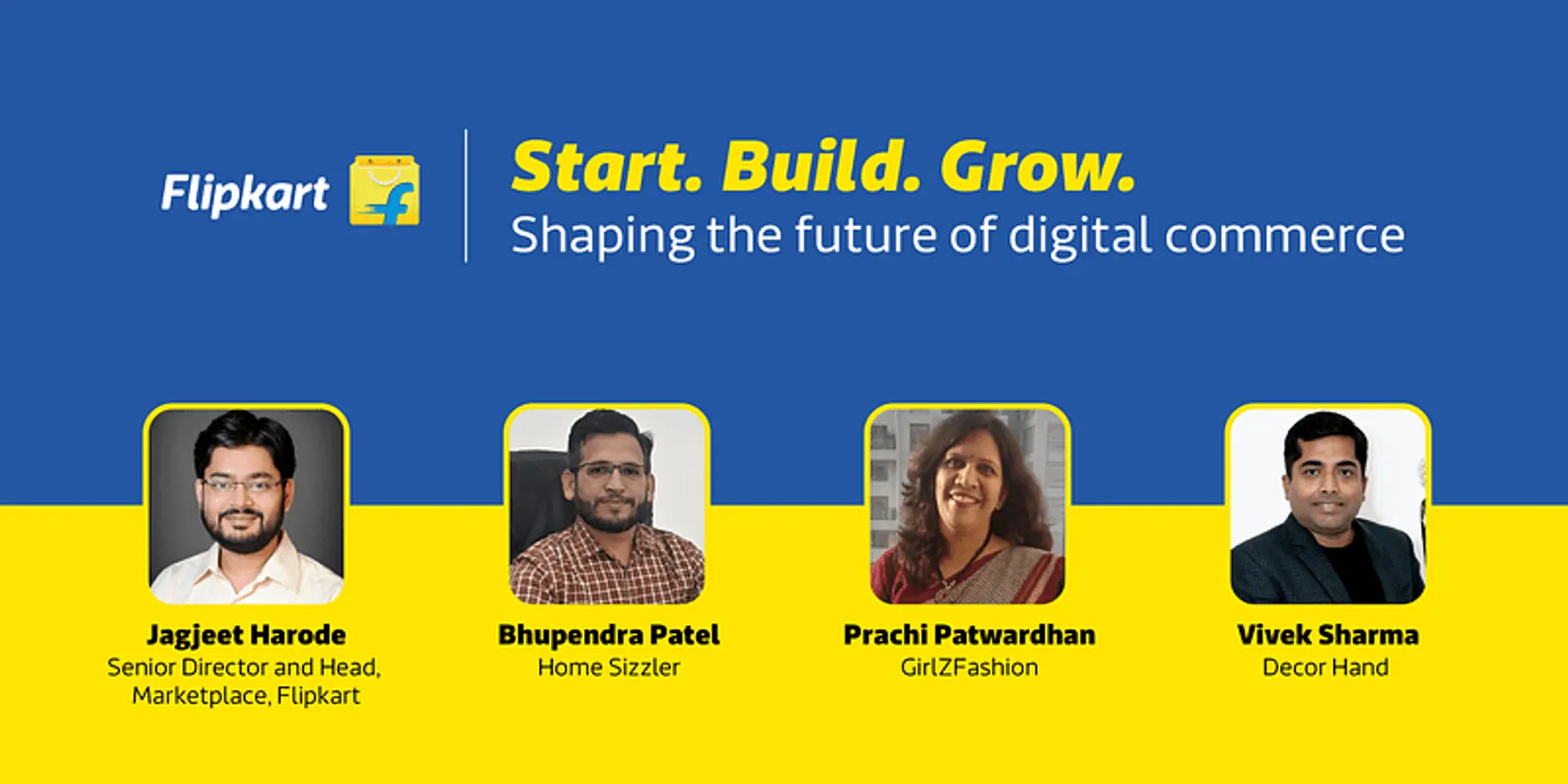 Flipkart

Start. Build. Grow.
Shaping the future of digital commerce

Jagjeet Harode
Senior Director and Head, Marketplace, Flipkart

Bhupendra Patel
Home Sizzler

Prachi Patwardhan
GirlZFashion

Vivek Sharma
Decor Hand